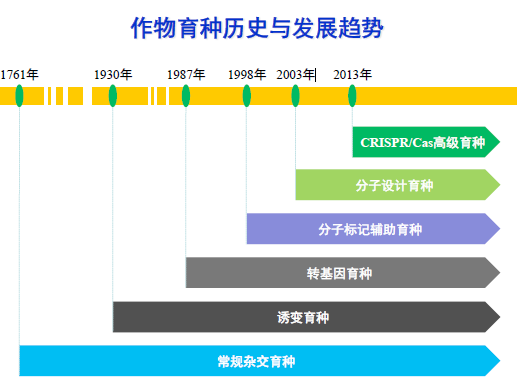 作物育种历史与发展趋势

1761年
1930年
1987年
1998年
2003年
2013年

CRISPR/Cas高级育种

分子设计育种

分子标记辅助育种

转基因育种

诱变育种

常规杂交育种